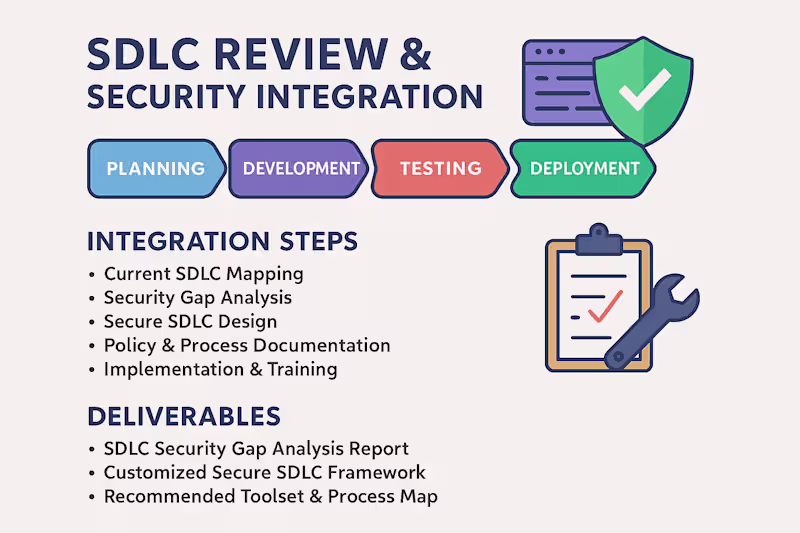 SDLC REVIEW &
SECURITY INTEGRATION

PLANNING
DEVELOPMENT
TESTING
DEPLOYMENT

INTEGRATION STEPS

• Current SDLC Mapping
• Security Gap Analysis
• Secure SDLC Design
• Policy & Process Documentation
• Implementation & Training

DELIVERABLES

• SDLC Security Gap Analysis Report
• Customized Secure SDLC Framework
• Recommended Toolset & Process Map